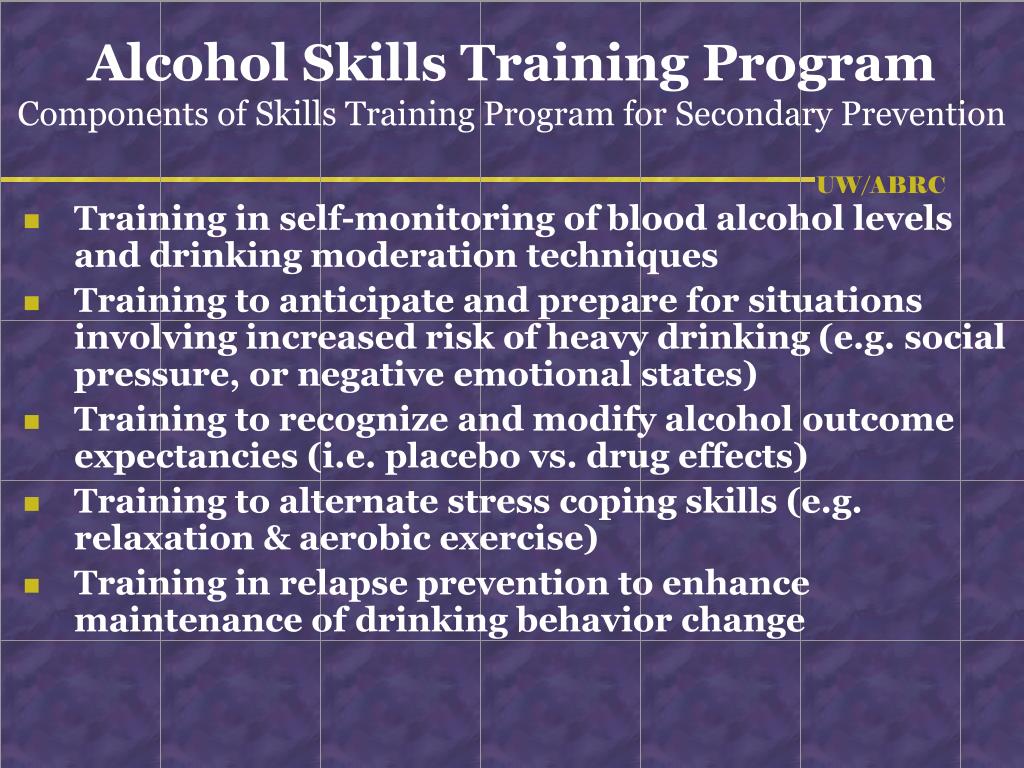 Alcohol Skills Training Program
Components of Skills Training Program for Secondary Prevention

UW/ABRC

- Training in self-monitoring of blood alcohol levels and drinking moderation techniques
- Training to anticipate and prepare for situations involving increased risk of heavy drinking (e.g. social pressure, or negative emotional states)
- Training to recognize and modify alcohol outcome expectancies (i.e. placebo vs. drug effects)
- Training to alternate stress coping skills (e.g. relaxation & aerobic exercise)
- Training in relapse prevention to enhance maintenance of drinking behavior change